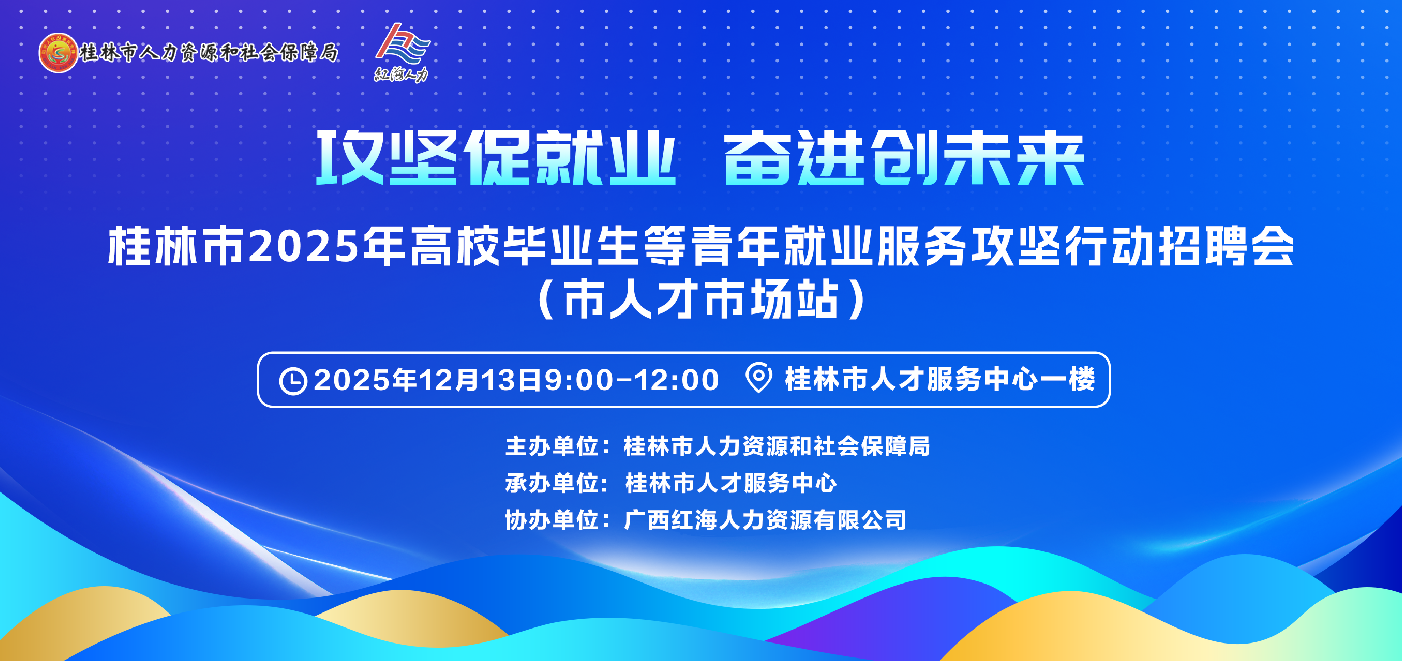 桂林市人力资源和社会保障局

红海人力

攻坚促就业 奋进创未来

桂林市2025年高校毕业生等青年就业服务攻坚行动招聘会
（市人才市场站）

2025年12月13日9:00-12:00 桂林市人才服务中心一楼

主办单位：桂林市人力资源和社会保障局
承办单位：桂林市人才服务中心
协办单位：广西红海人力资源有限公司